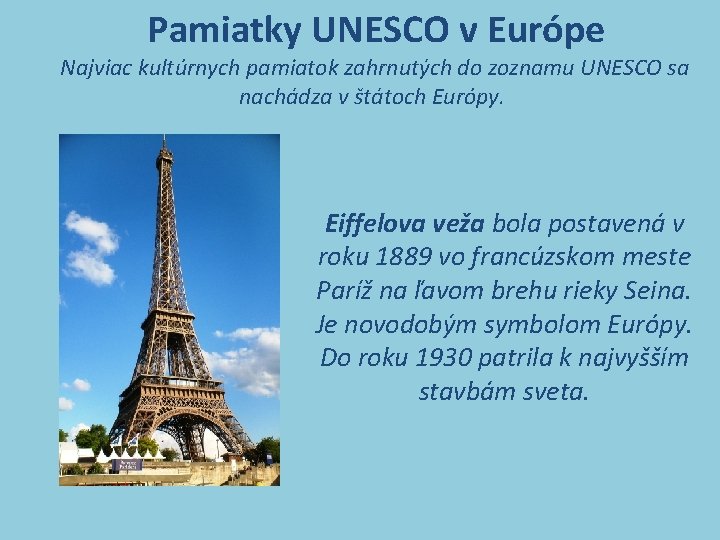 Pamiatky UNESCO v Európe

Najviac kultúrnych pamiatok zahrnutých do zoznamu UNESCO sa nachádza v štátoch Európy.

Eiffelova veža bola postavená v roku 1889 vo francúzskom meste Paríž na ľavom brehu rieky Seina. Je novodobým symbolom Európy. Do roku 1930 patrila k najvyšším stavbám sveta.